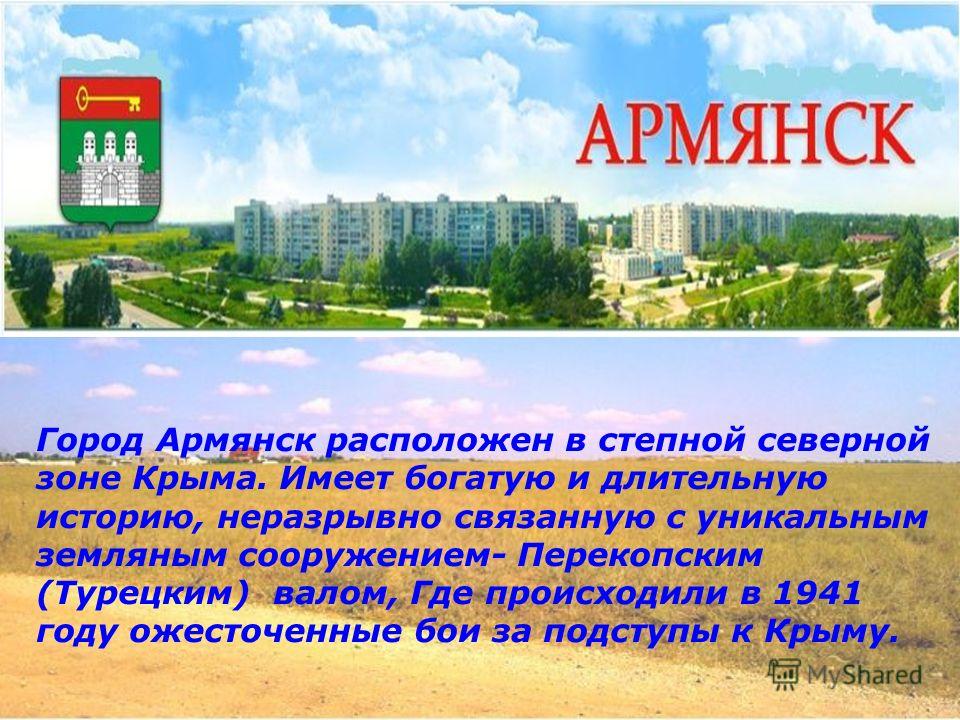 АРМЯНСК

Город Армянск расположен в степной северной зоне Крыма. Имеет богатую и длительную историю, неразрывно связанную с уникальным земляным сооружением- Перекопским (Турецким) валом, Где происходили в 1941 году ожесточенные бои за подступы к Крыму.

MyShared